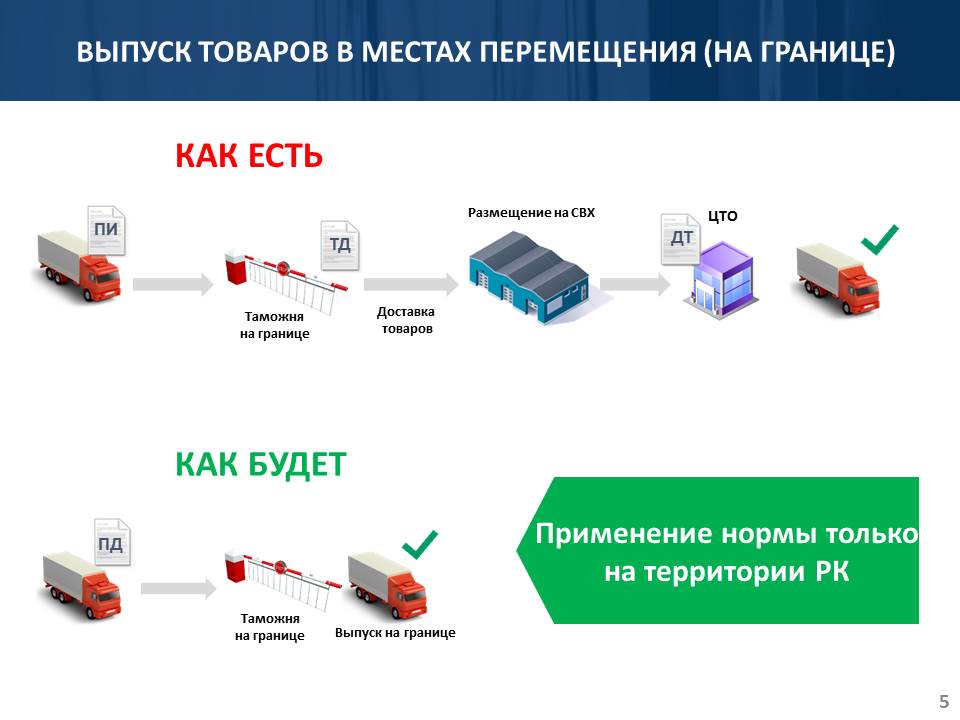 ВЫПУСК ТОВАРОВ В МЕСТАХ ПЕРЕМЕЩЕНИЯ (НА ГРАНИЦЕ)

КАК ЕСТЬ

ПИ

ТД

Таможня на границе

Доставка товаров

Размещение на СВХ

ДТ

ЦТО

КАК БУДЕТ

ПД

Таможня на границе

Выпуск на границе

Применение нормы только на территории РК

5